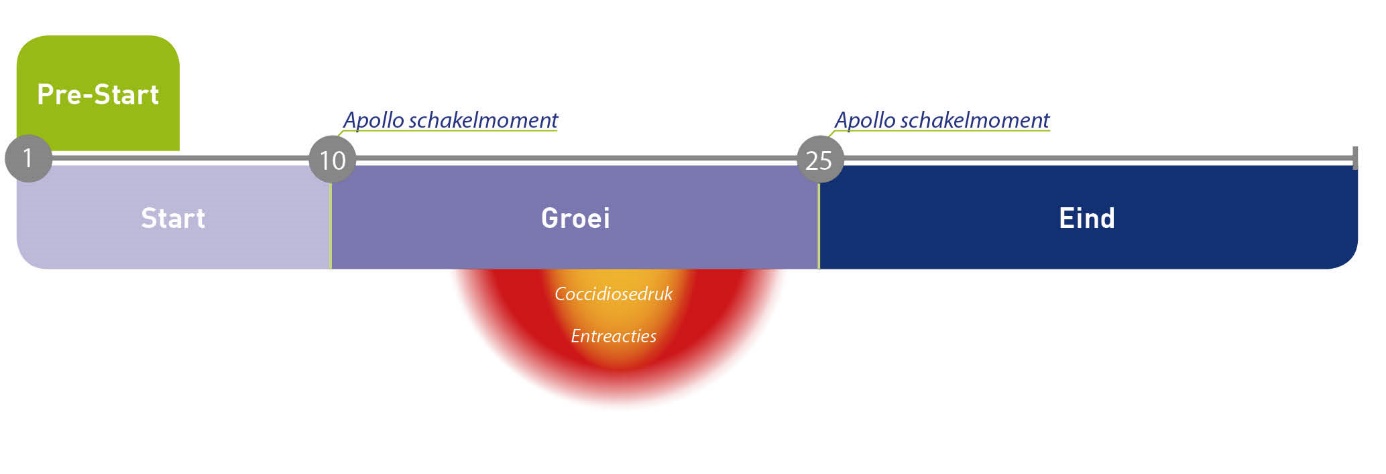 Pre-Start

Apollo schakelmoment

Apollo schakelmoment

1

10

25

Start

Groei

Eind

Coccidiosedruk

Entreacties